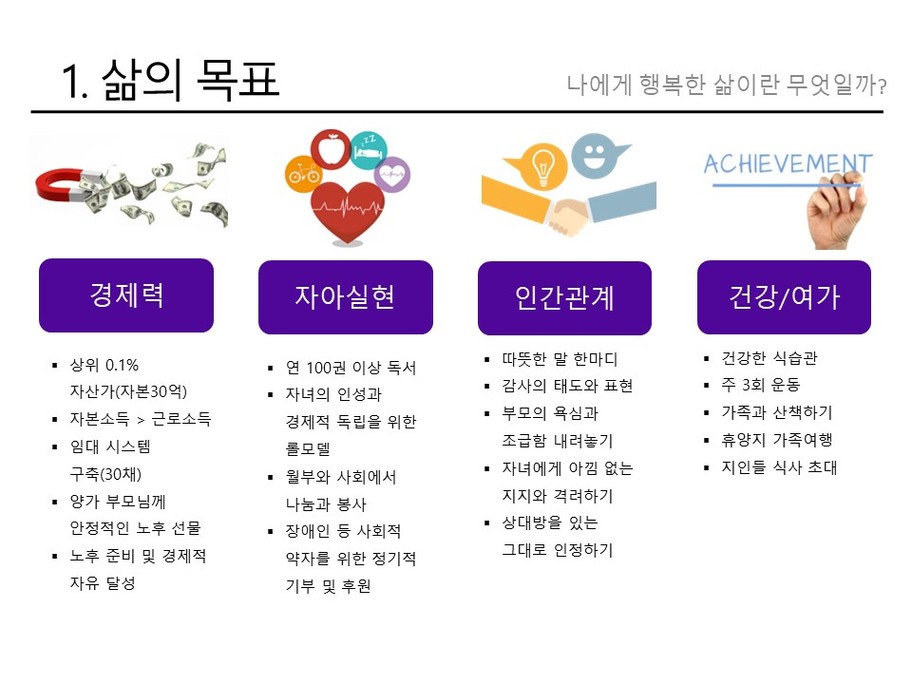 1. 삶의 목표

나에게 행복한 삶이란 무엇일까?

ACHIEVEMENT

경제력

▪ 상위 0.1% 자산가(자본30억)
▪ 자본소득 > 근로소득
▪ 임대 시스템 구축(30채)
▪ 양가 부모님께 안정적인 노후 선물
▪ 노후 준비 및 경제적 자유 달성

자아실현

▪ 연 100권 이상 독서
▪ 자녀의 인성과 경제적 독립을 위한 롤모델
▪ 월부와 사회에서 나눔과 봉사
▪ 장애인 등 사회적 약자를 위한 정기적 기부 및 후원

인간관계

▪ 따뜻한 말 한마디
▪ 감사의 태도와 표현
▪ 부모의 욕심과 조급함 내려놓기
▪ 자녀에게 아낌 없는 지지와 격려하기
▪ 상대방을 있는 그대로 인정하기

건강/여가

▪ 건강한 식습관
▪ 주 3회 운동
▪ 가족과 산책하기
▪ 휴양지 가족여행
▪ 지인들 식사 초대